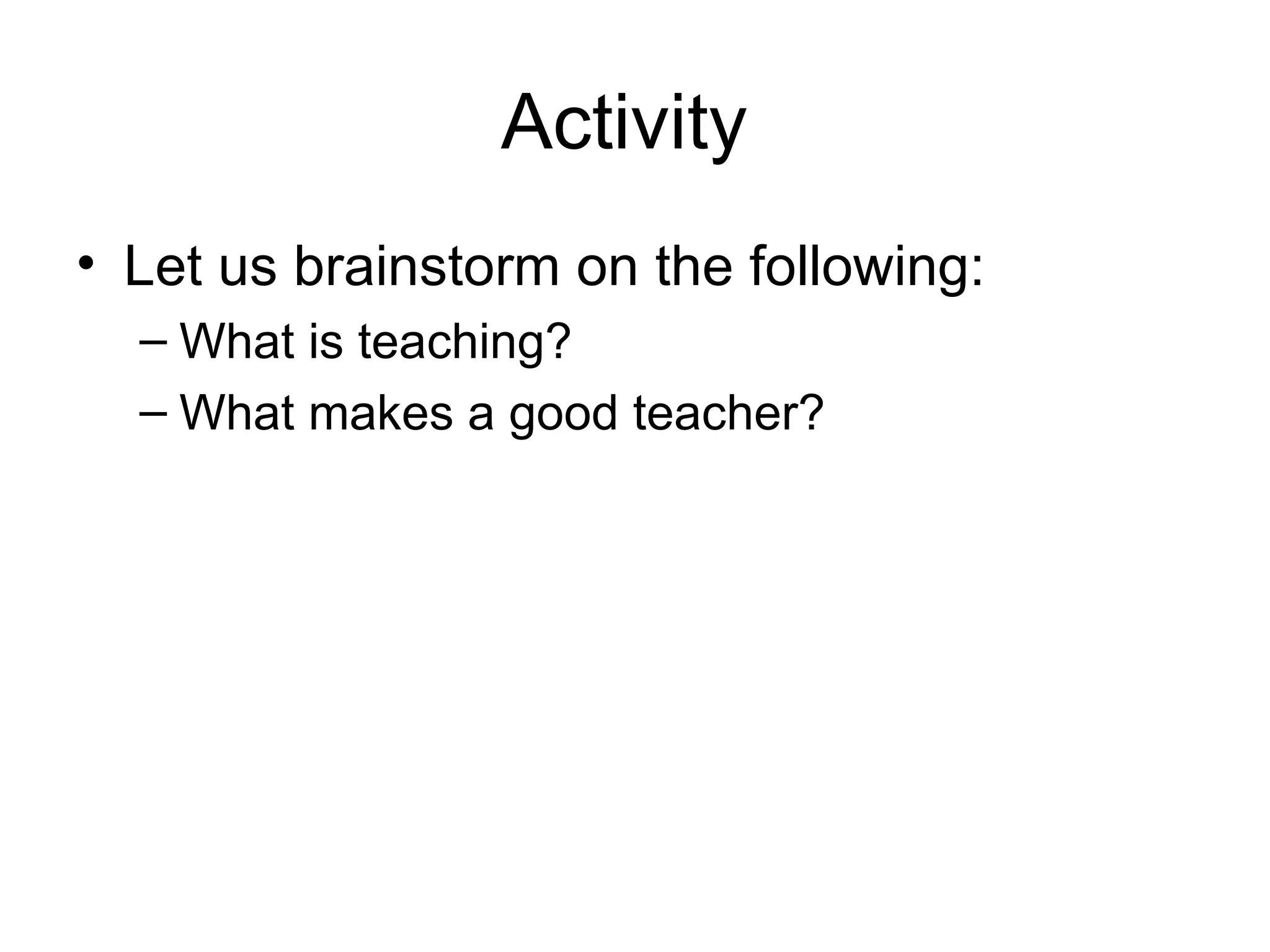 Activity

• Let us brainstorm on the following:

– What is teaching?

– What makes a good teacher?